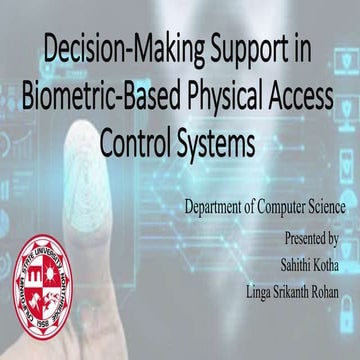 Decision-Making Support in Biometric-Based Physical Access Control Systems

Department of Computer Science

Presented by

Sahithi Kotha

Linga Srikanth Rohan

CALIFORNIA STATE UNIVERSITY NORTHRIDGE 1958